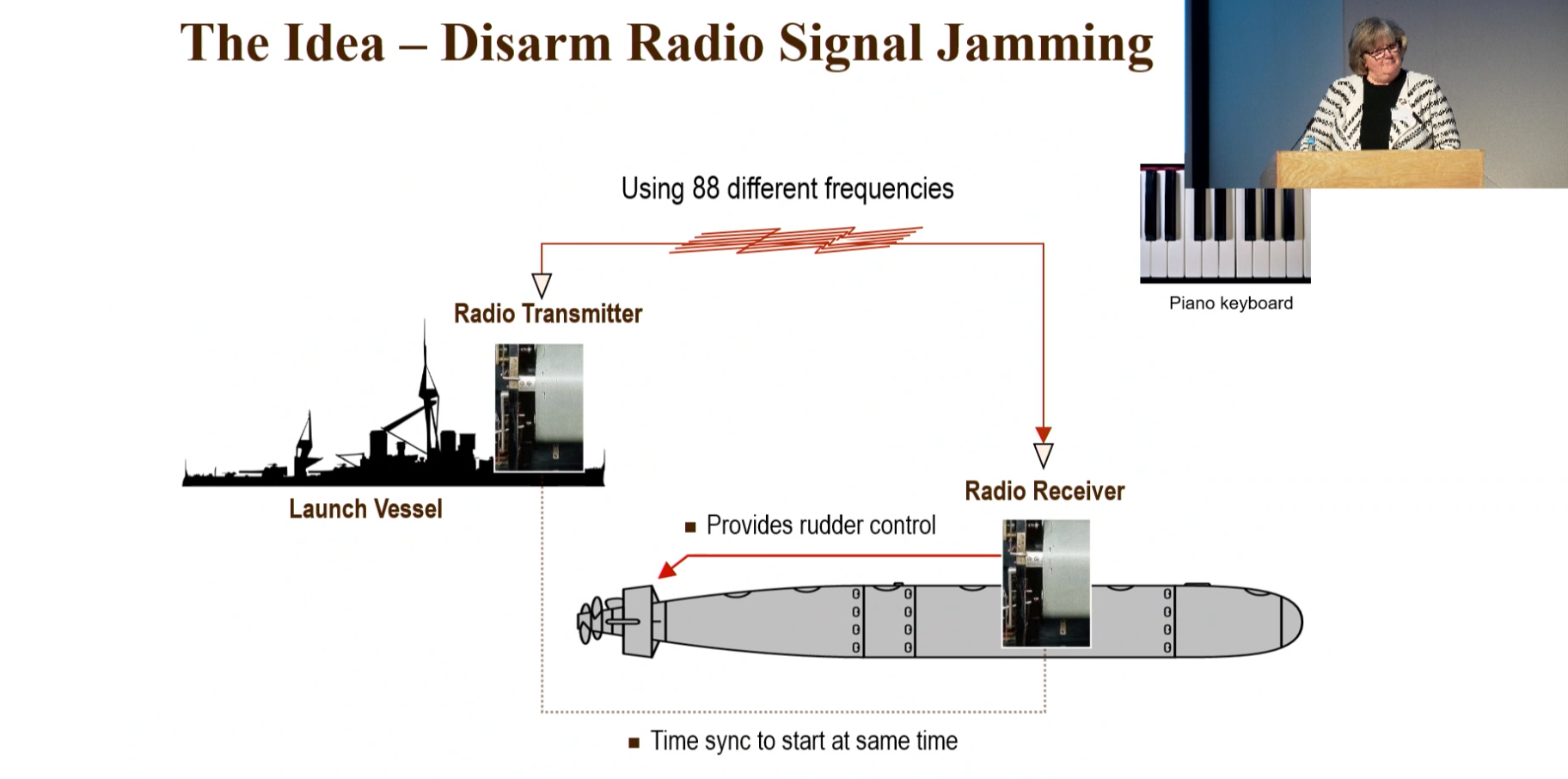 The Idea – Disarm Radio Signal Jamming

Using 88 different frequencies

Piano keyboard

Radio Transmitter

Launch Vessel

Radio Receiver

▪ Provides rudder control

▪ Time sync to start at same time